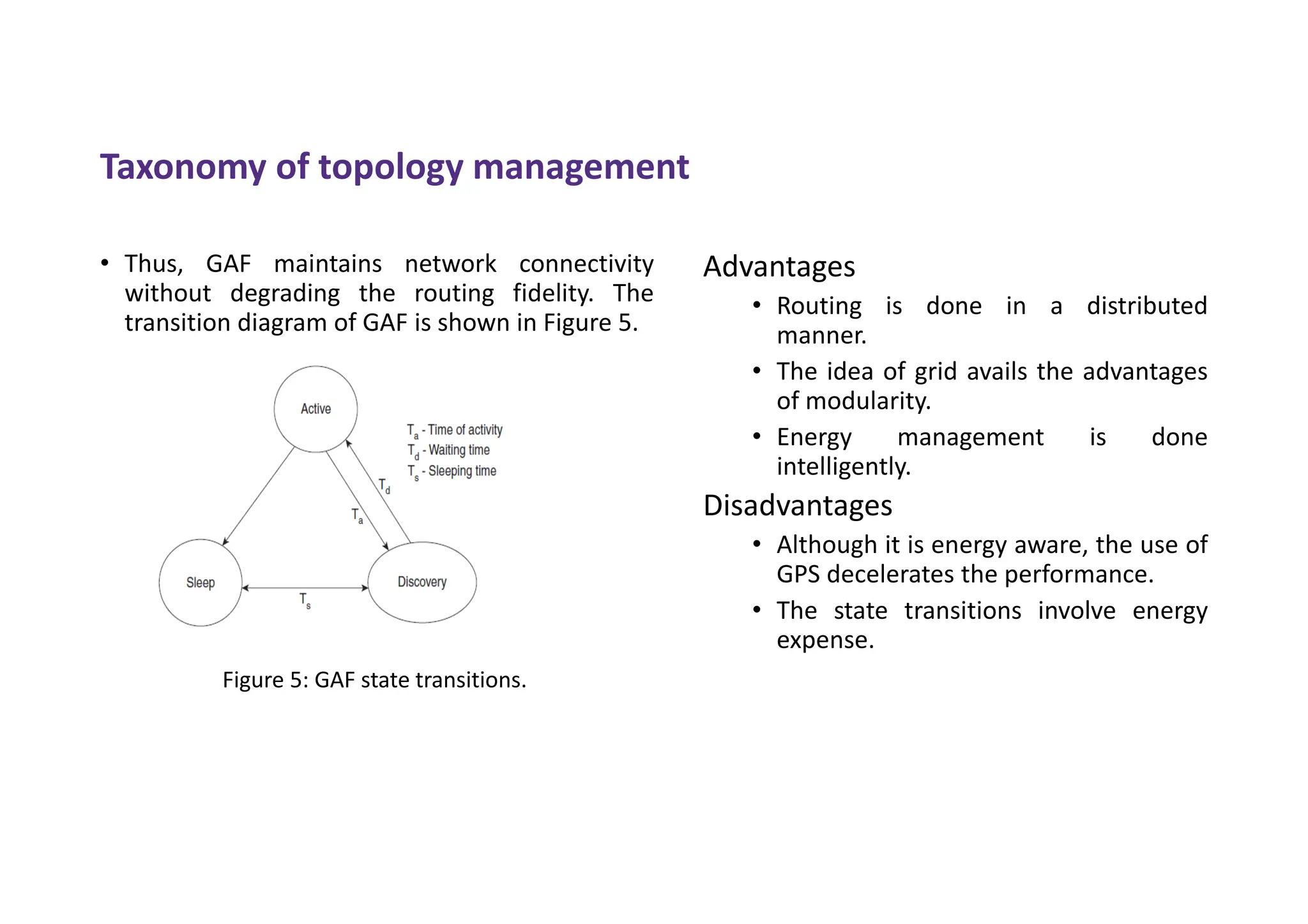 Taxonomy of topology management

• Thus, GAF maintains network connectivity without degrading the routing fidelity. The transition diagram of GAF is shown in Figure 5.

Active

$T_a$ - Time of activity
$T_d$ - Waiting time
$T_s$ - Sleeping time

$T_d$

$T_a$

Sleep

Discovery

$T_s$

Figure 5: GAF state transitions.

Advantages

• Routing is done in a distributed manner.
• The idea of grid avails the advantages of modularity.
• Energy management is done intelligently.

Disadvantages

• Although it is energy aware, the use of GPS decelerates the performance.
• The state transitions involve energy expense.